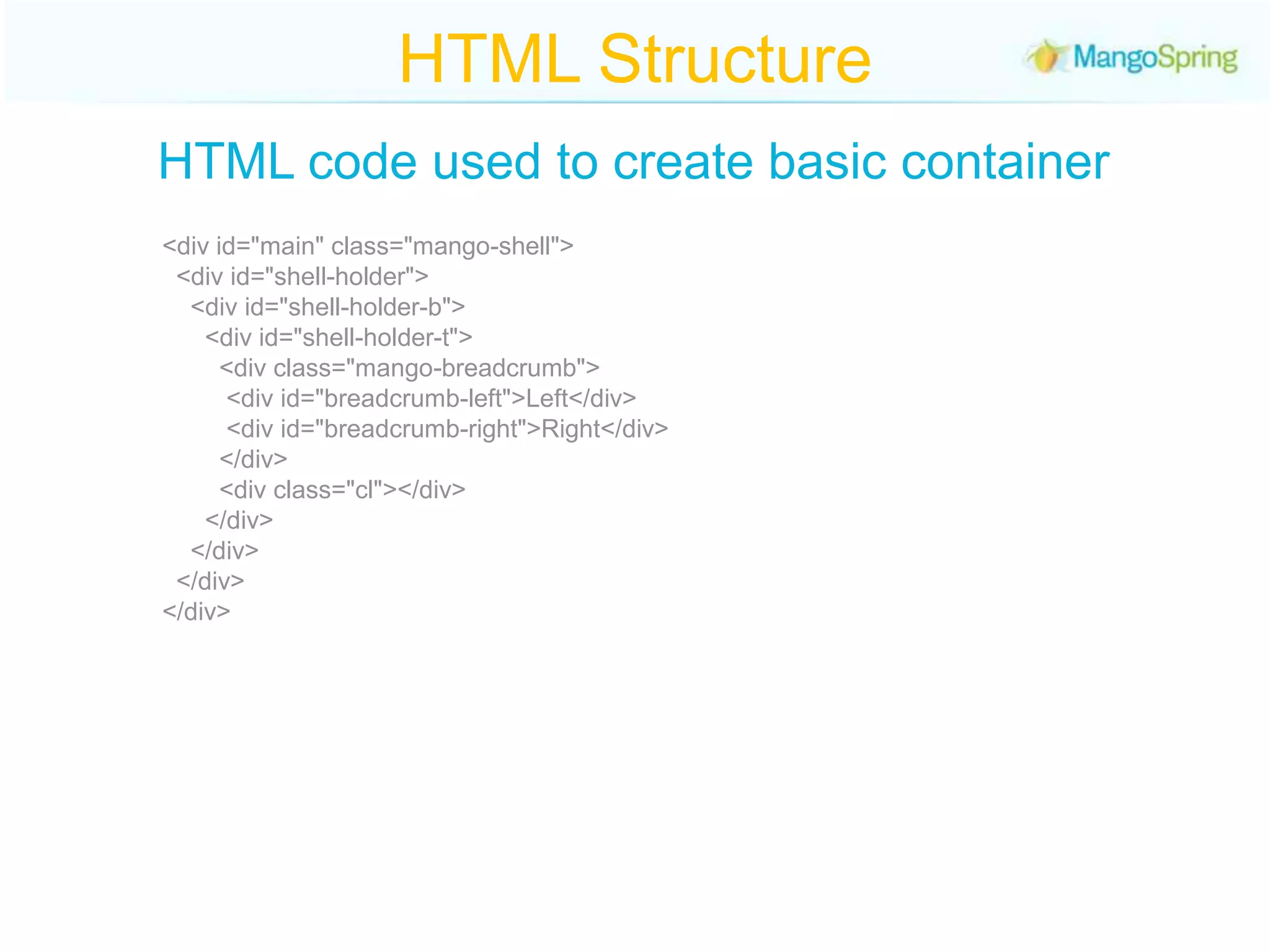 HTML Structure

MangoSpring

HTML code used to create basic container

<div id="main" class="mango-shell">
  <div id="shell-holder">
    <div id="shell-holder-b">
      <div id="shell-holder-t">
        <div class="mango-breadcrumb">
         <div id="breadcrumb-left">Left</div>
         <div id="breadcrumb-right">Right</div>
        </div>
        <div class="cl"></div>
      </div>
    </div>
  </div>
</div>